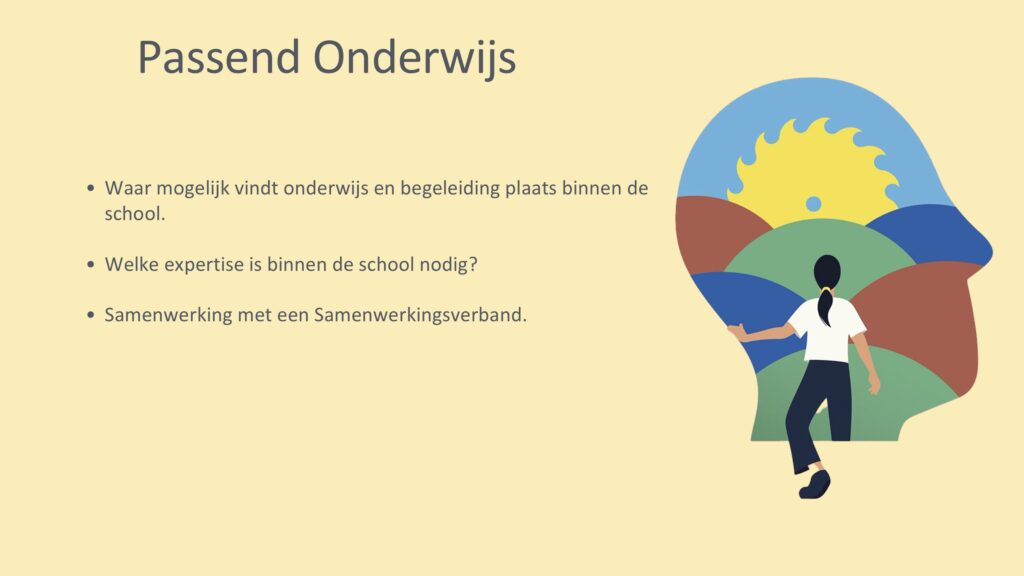 Passend Onderwijs

• Waar mogelijk vindt onderwijs en begeleiding plaats binnen de school.

• Welke expertise is binnen de school nodig?

• Samenwerking met een Samenwerkingsverband.